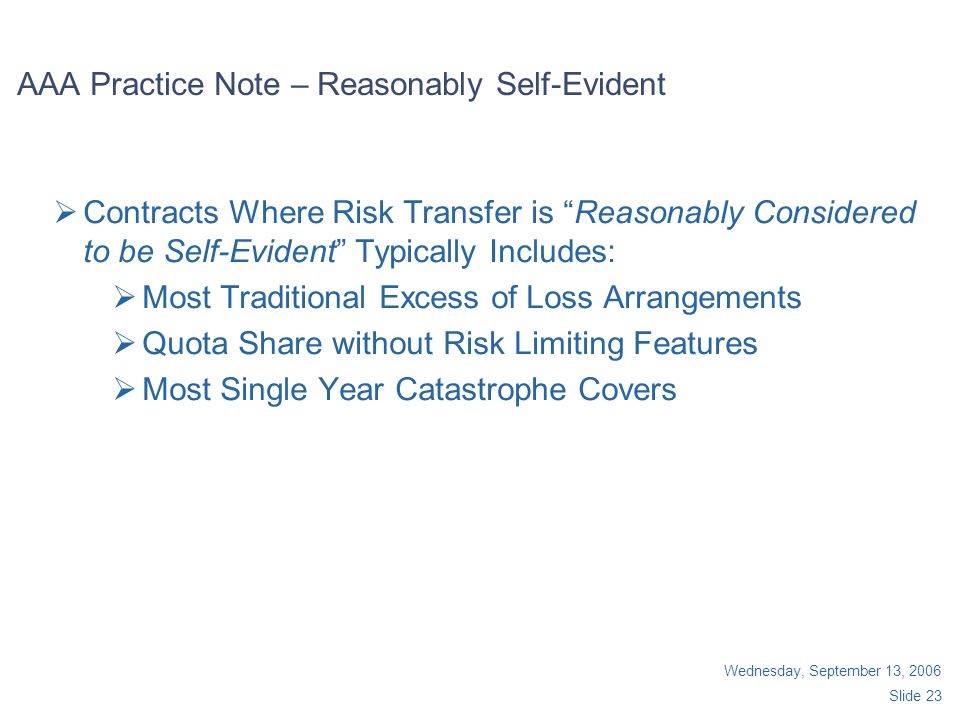 AAA Practice Note – Reasonably Self-Evident

➢ Contracts Where Risk Transfer is "Reasonably Considered to be Self-Evident" Typically Includes:

➢ Most Traditional Excess of Loss Arrangements

➢ Quota Share without Risk Limiting Features

➢ Most Single Year Catastrophe Covers

Wednesday, September 13, 2006

Slide 23